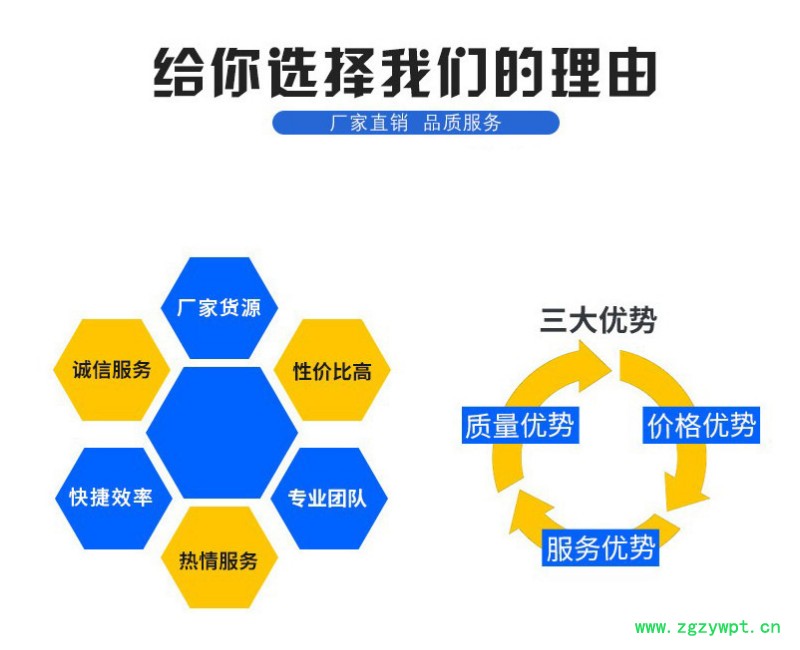 给你选择我们的理由

厂家直销 品质服务

厂家货源

诚信服务

性价比高

快捷效率

专业团队

热情服务

三大优势

质量优势

价格优势

服务优势

www.zgzywpt.cn